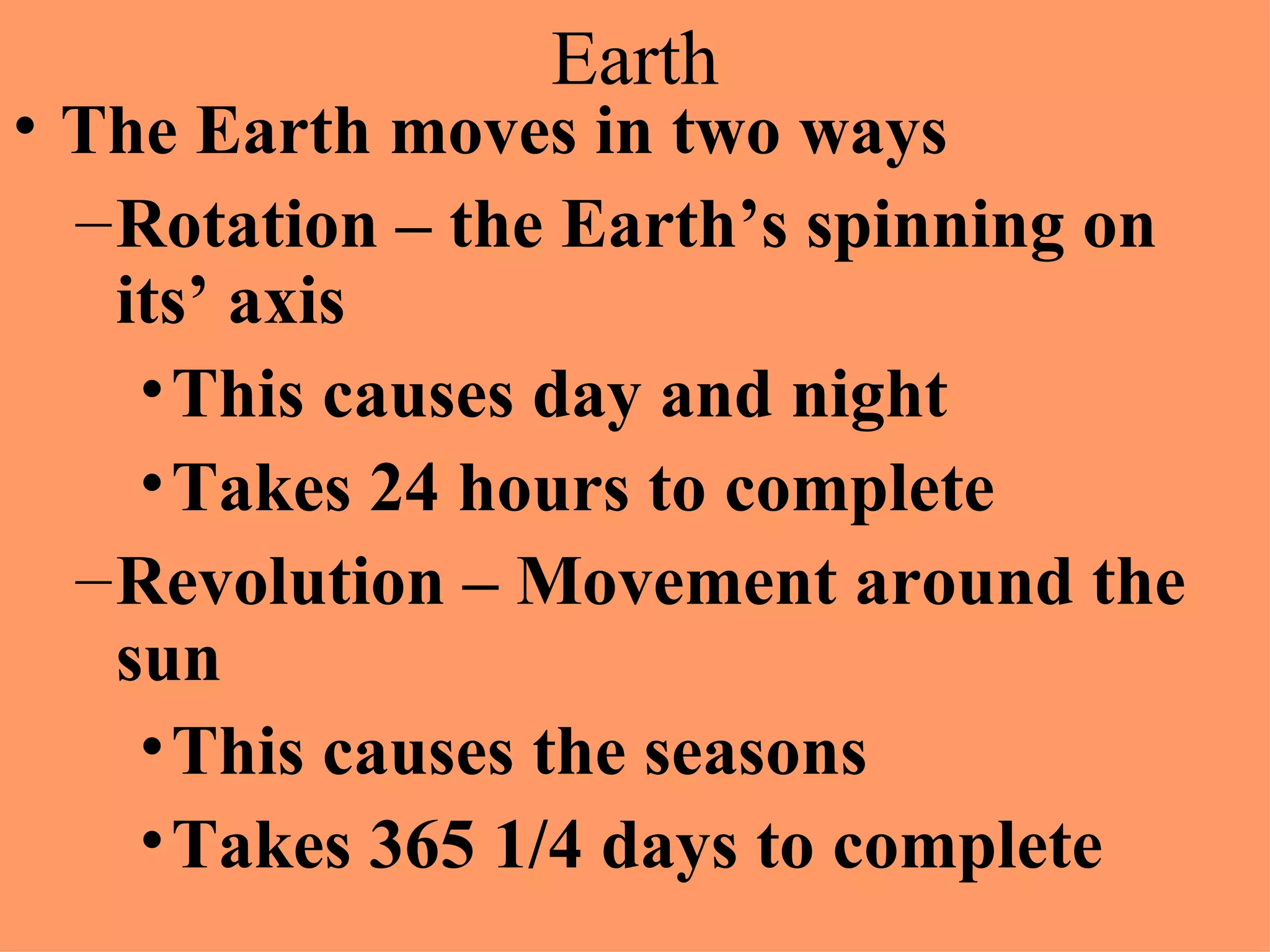 Earth

• The Earth moves in two ways
– Rotation – the Earth’s spinning on its’ axis
• This causes day and night
• Takes 24 hours to complete
– Revolution – Movement around the sun
• This causes the seasons
• Takes 365 1/4 days to complete